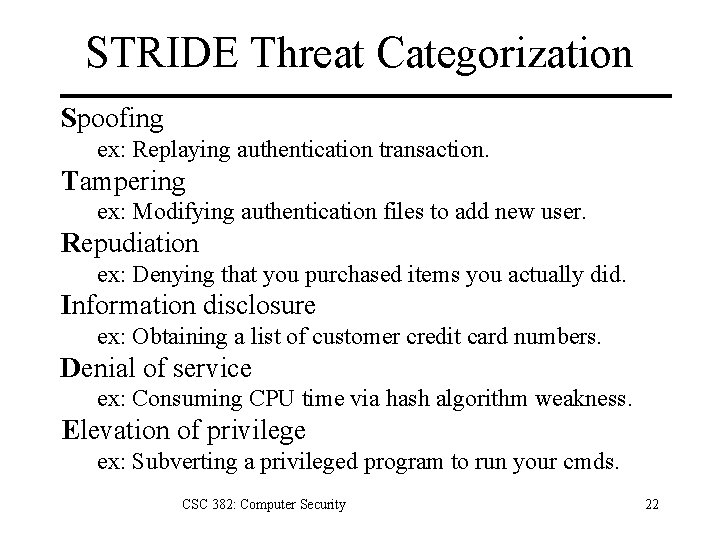 STRIDE Threat Categorization

Spoofing

ex: Replaying authentication transaction.

Tampering

ex: Modifying authentication files to add new user.

Repudiation

ex: Denying that you purchased items you actually did.

Information disclosure

ex: Obtaining a list of customer credit card numbers.

Denial of service

ex: Consuming CPU time via hash algorithm weakness.

Elevation of privilege

ex: Subverting a privileged program to run your cmds.

CSC 382: Computer Security

22